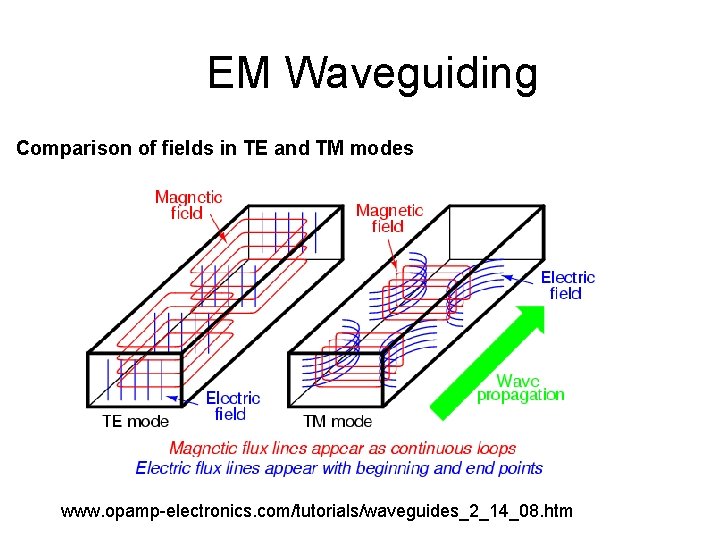 EM Waveguiding

Comparison of fields in TE and TM modes

Magnetic field

Magnetic field

Electric field

Electric field

Wave propagation

TE mode

TM mode

Magnetic flux lines appear as continuous loops
Electric flux lines appear with beginning and end points

www.opamp-electronics.com/tutorials/waveguides_2_14_08.htm